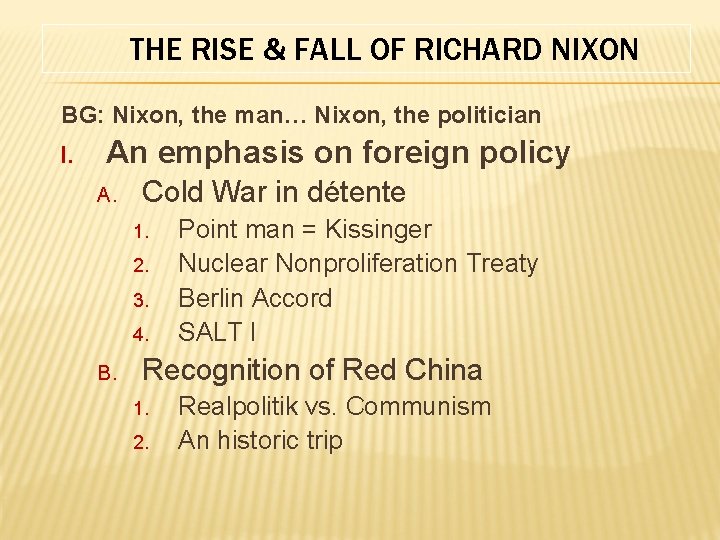 THE RISE & FALL OF RICHARD NIXON

BG: Nixon, the man… Nixon, the politician

I. An emphasis on foreign policy

A. Cold War in détente

1. Point man = Kissinger
2. Nuclear Nonproliferation Treaty
3. Berlin Accord
4. SALT I

B. Recognition of Red China

1. Realpolitik vs. Communism
2. An historic trip